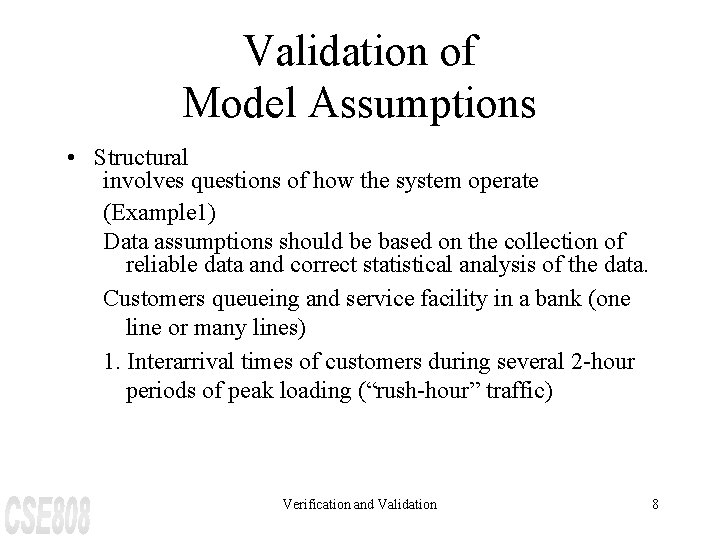 Validation of Model Assumptions

• Structural
involves questions of how the system operate

(Example1)

Data assumptions should be based on the collection of reliable data and correct statistical analysis of the data.

Customers queueing and service facility in a bank (one line or many lines)

1. Interarrival times of customers during several 2-hour periods of peak loading (“rush-hour” traffic)

CSE808

Verification and Validation

8